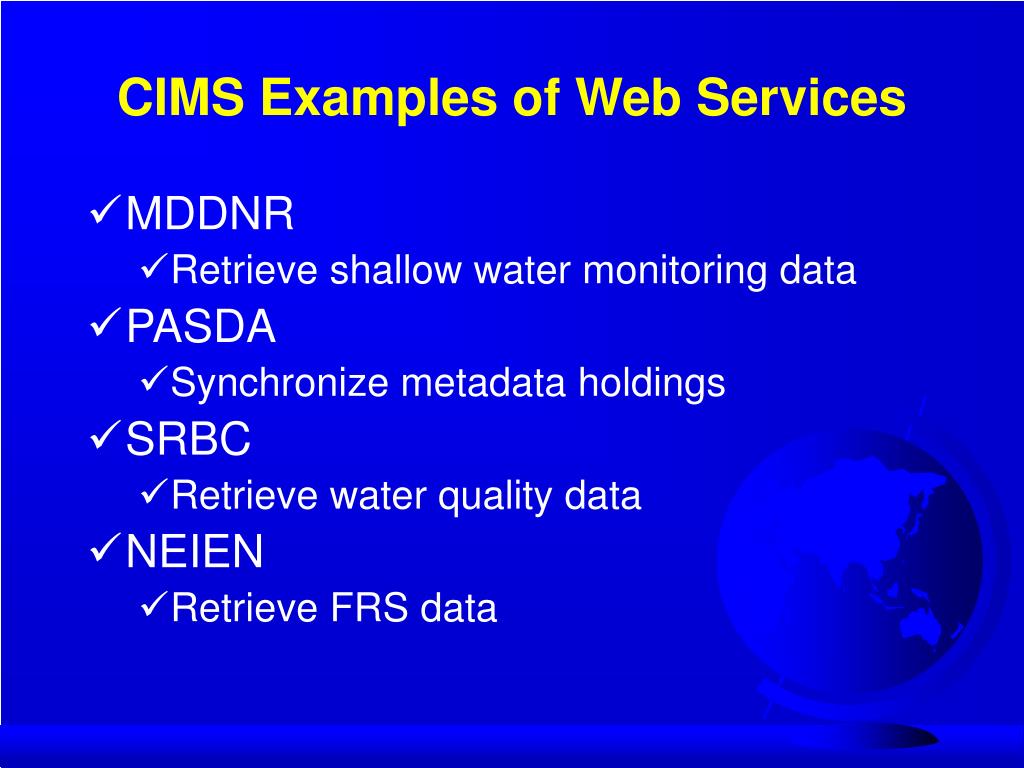 CIMS Examples of Web Services

✓MDDNR

✓Retrieve shallow water monitoring data

✓PASDA

✓Synchronize metadata holdings

✓SRBC

✓Retrieve water quality data

✓NEIEN

✓Retrieve FRS data